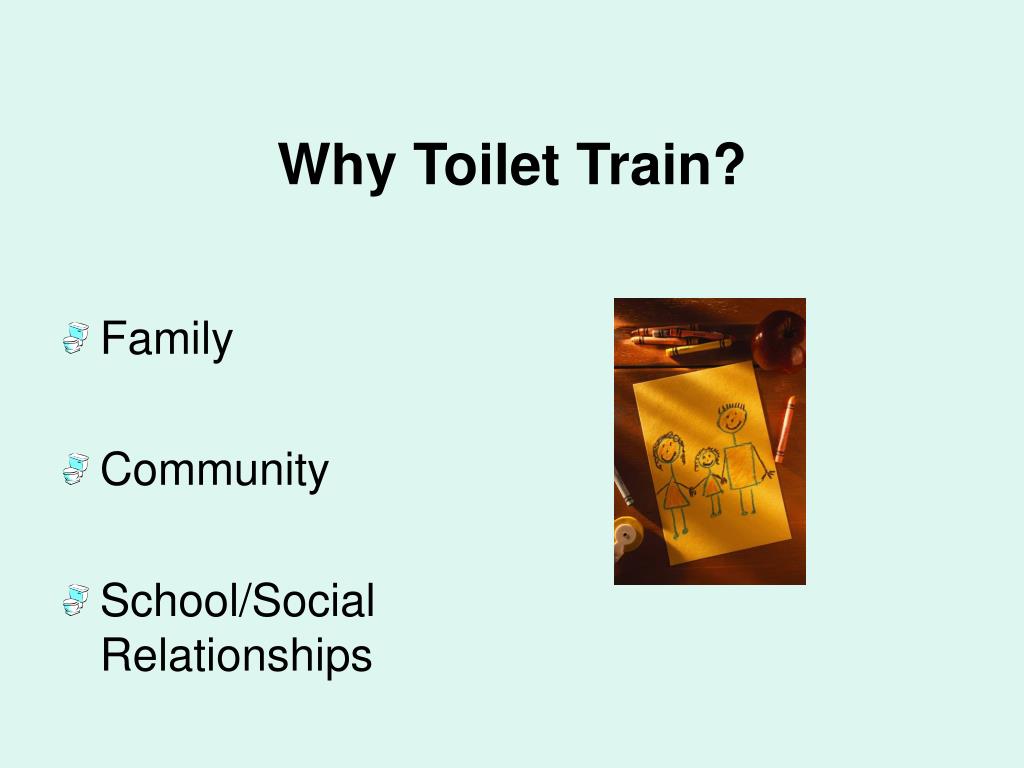 Why Toilet Train?

Family

Community

School/Social Relationships